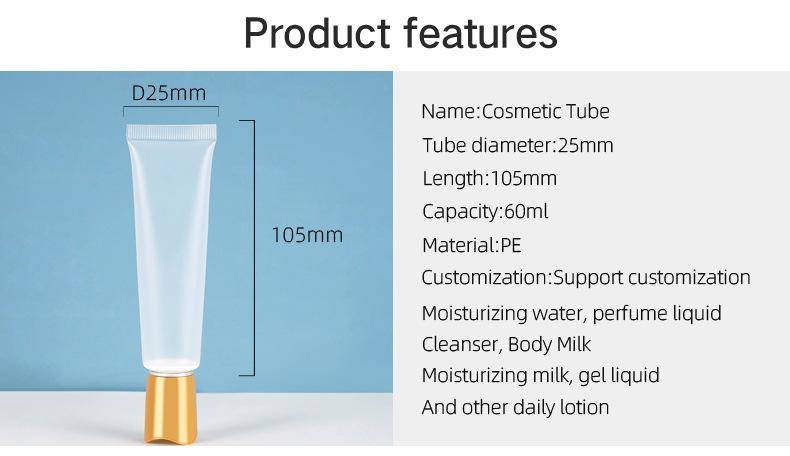 Product features

D25mm

105mm

Name:Cosmetic Tube
Tube diameter:25mm
Length:105mm
Capacity:60ml
Material:PE
Customization:Support customization
Moisturizing water, perfume liquid
Cleanser, Body Milk
Moisturizing milk, gel liquid
And other daily lotion